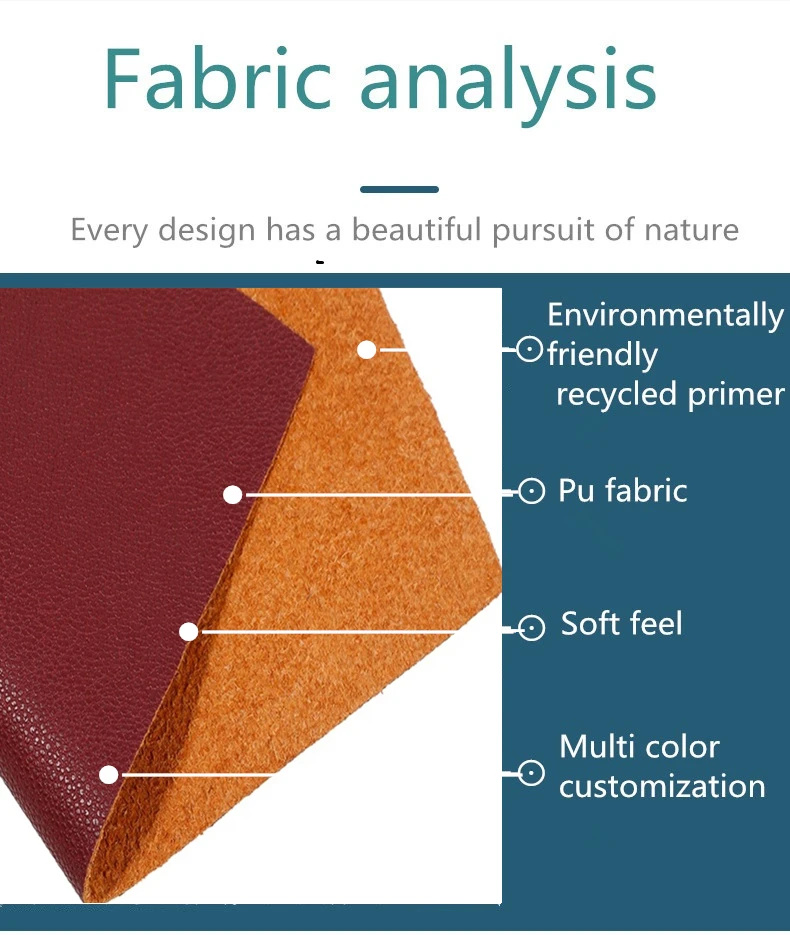 Fabric analysis

Every design has a beautiful pursuit of nature

Environmentally friendly recycled primer

Pu fabric

Soft feel

Multi color customization